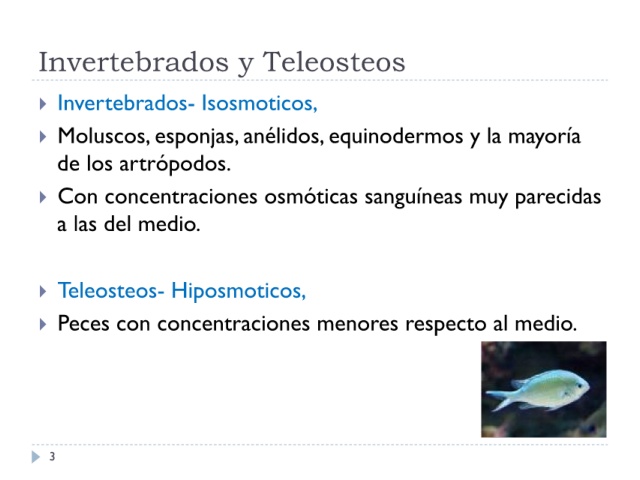 Invertebrados y Teleosteos

Invertebrados- Isosmoticos,

Moluscos, esponjas, anélidos, equinodermos y la mayoría de los artrópodos.

Con concentraciones osmóticas sanguíneas muy parecidas a las del medio.

Teleosteos- Hiposmoticos,

Peces con concentraciones menores respecto al medio.

3